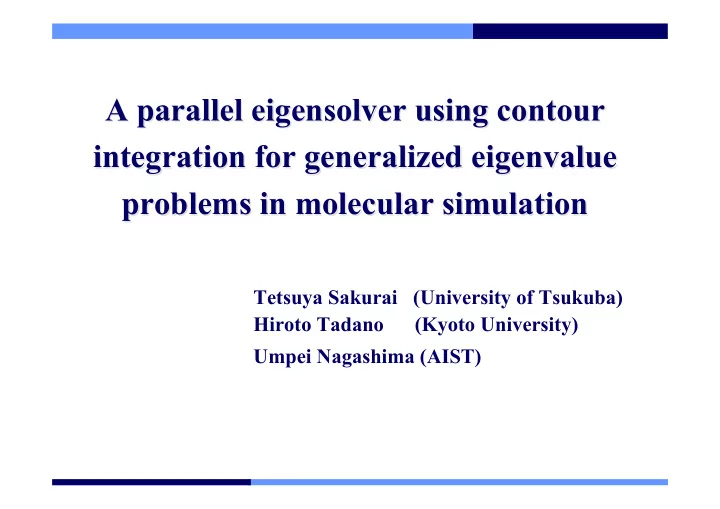 A parallel eigensolver using contour integration for generalized eigenvalue problems in molecular simulation

Tetsuya Sakurai (University of Tsukuba)
Hiroto Tadano (Kyoto University)
Umpei Nagashima (AIST)